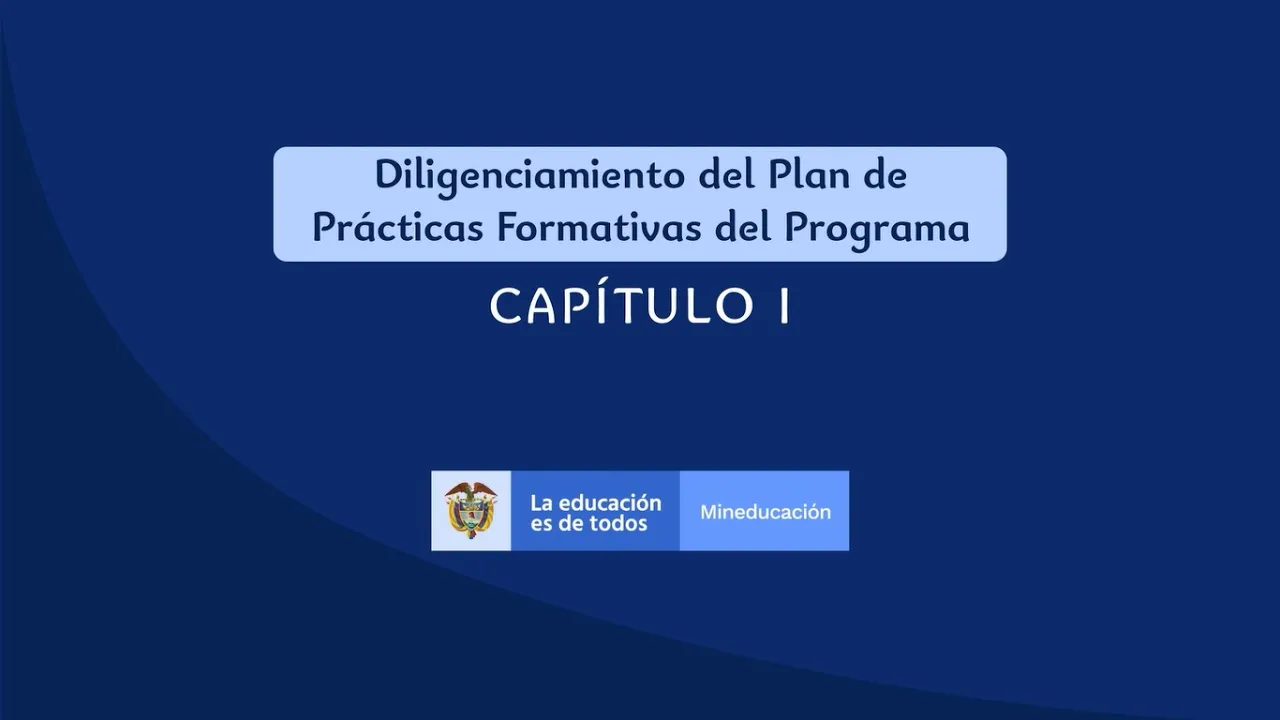 Diligenciamiento del Plan de Prácticas Formativas del Programa

CAPÍTULO I

La educación es de todos

Mineducación